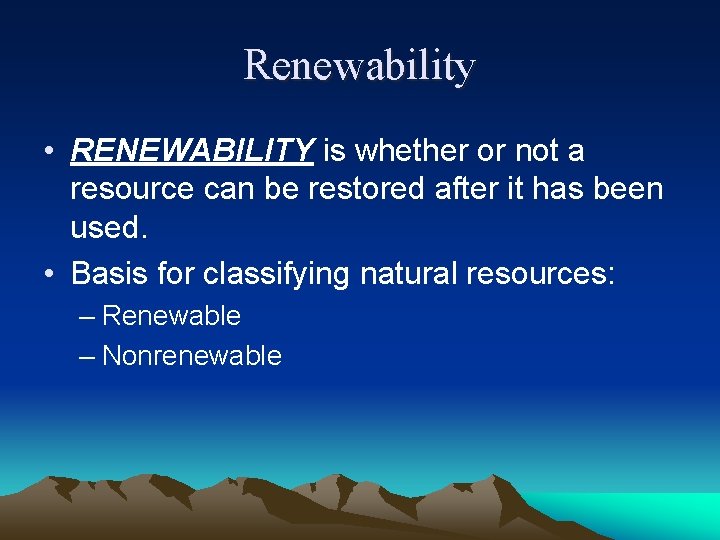 Renewability

• RENEWABILITY is whether or not a resource can be restored after it has been used.
• Basis for classifying natural resources:
– Renewable
– Nonrenewable